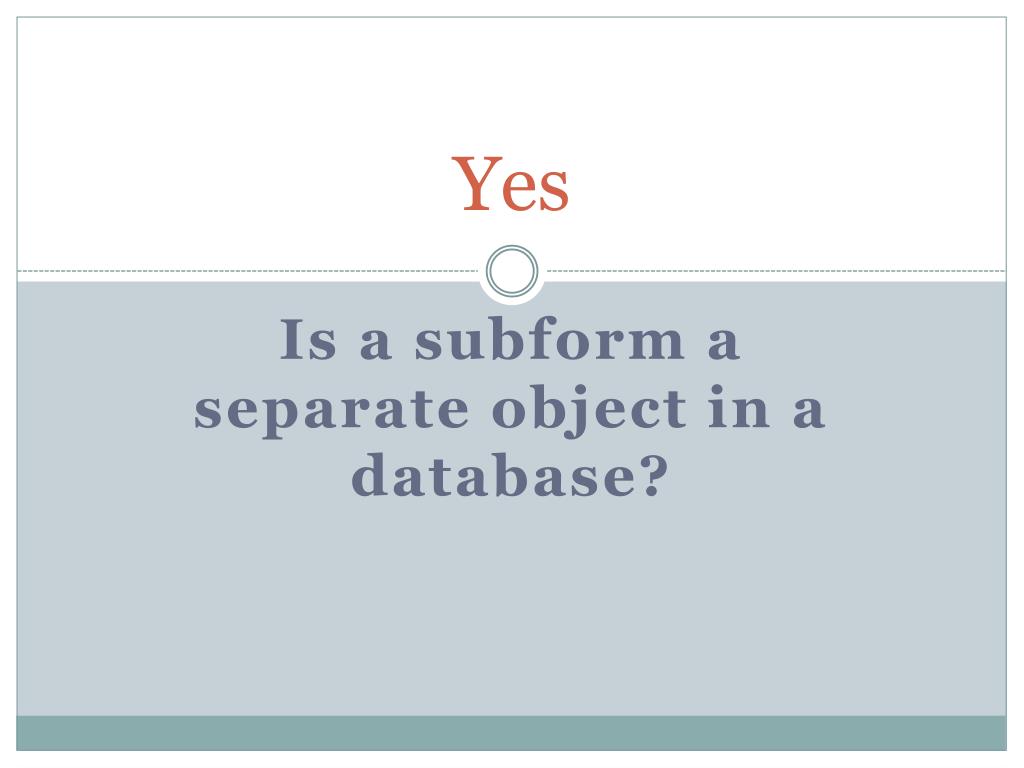 Yes

Is a subform a separate object in a database?